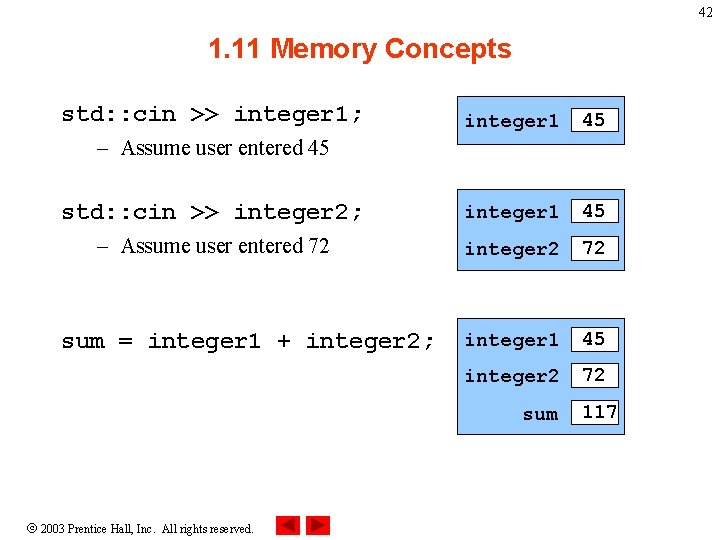 42

1.11 Memory Concepts

std::cin >> integer1;
– Assume user entered 45

integer1 45

std::cin >> integer2;
– Assume user entered 72

integer1 45
integer2 72

sum = integer1 + integer2;

integer1 45
integer2 72
sum 117

© 2003 Prentice Hall, Inc. All rights reserved.